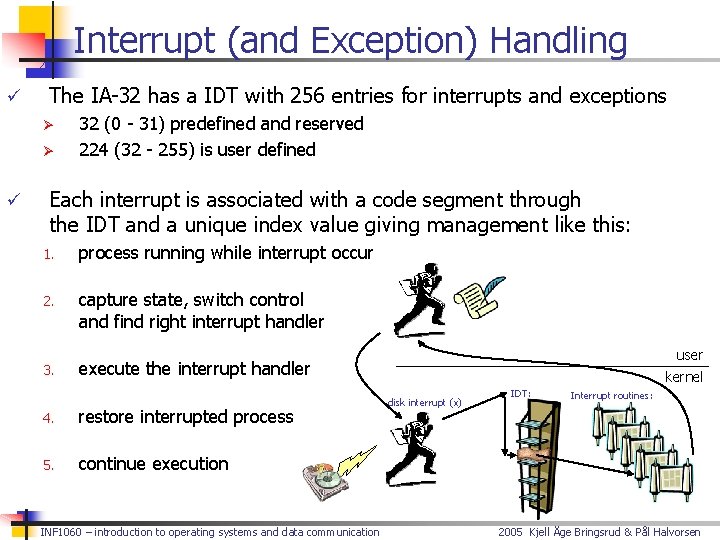 Interrupt (and Exception) Handling

✓ The IA-32 has a IDT with 256 entries for interrupts and exceptions
➢ 32 (0 - 31) predefined and reserved
➢ 224 (32 - 255) is user defined

✓ Each interrupt is associated with a code segment through the IDT and a unique index value giving management like this:
1. process running while interrupt occur
2. capture state, switch control and find right interrupt handler
3. execute the interrupt handler
4. restore interrupted process
5. continue execution

user
kernel
disk interrupt (x)
IDT:
Interrupt routines:

INF1060 – introduction to operating systems and data communication
2005 Kjell Åge Bringsrud & Pål Halvorsen